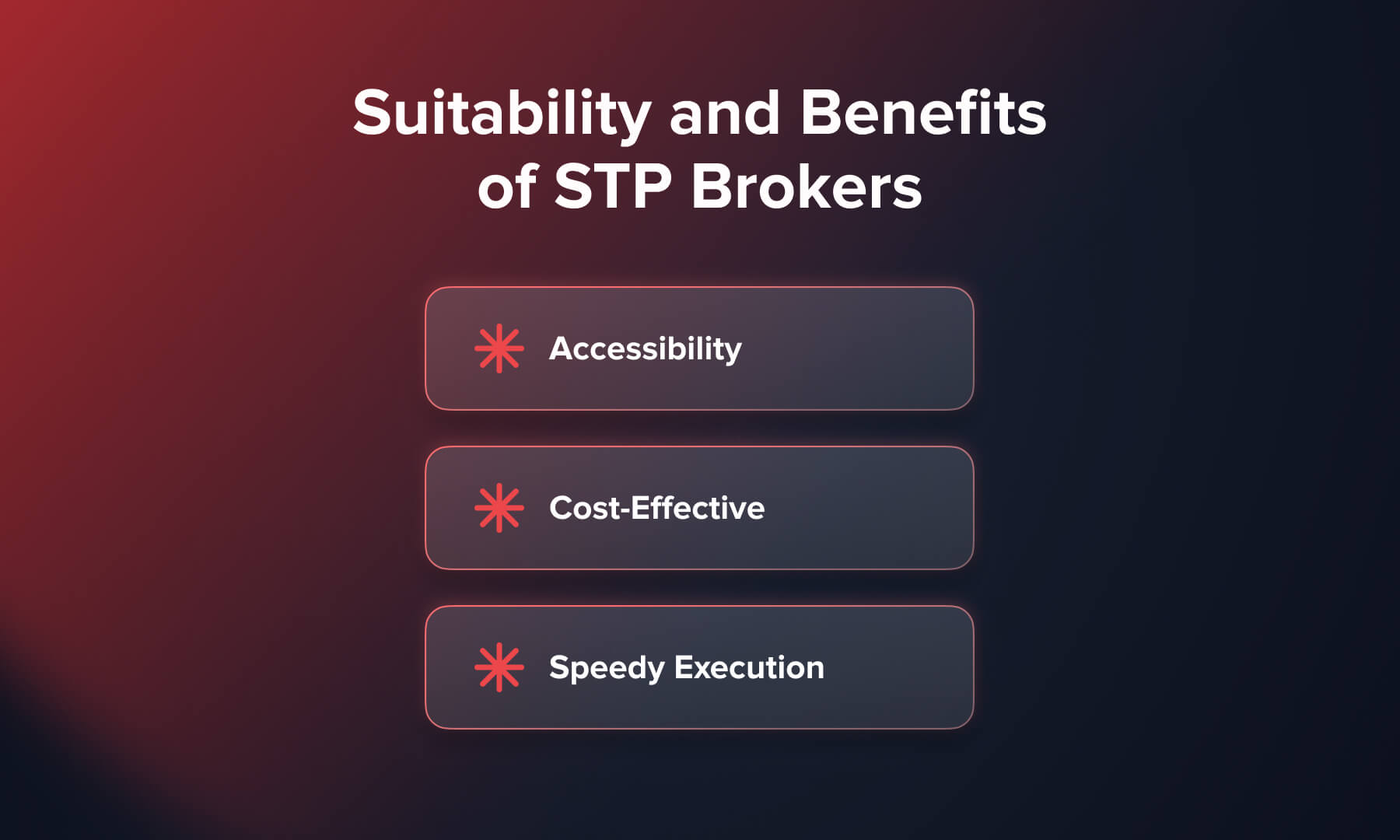 Suitability and Benefits of STP Brokers

Accessibility

Cost-Effective

Speedy Execution